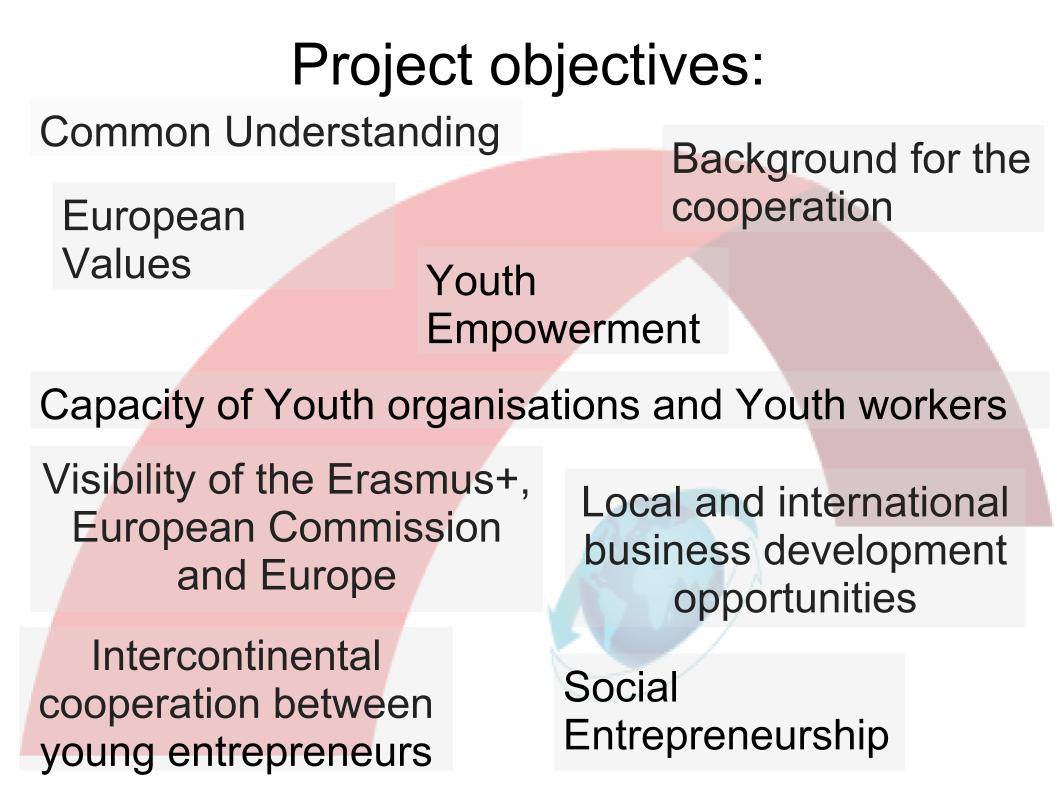 Project objectives:

Common Understanding

Background for the cooperation

European Values

Youth Empowerment

Capacity of Youth organisations and Youth workers

Visibility of the Erasmus+, European Commission and Europe

Local and international business development opportunities

Intercontinental cooperation between young entrepreneurs

Social Entrepreneurship